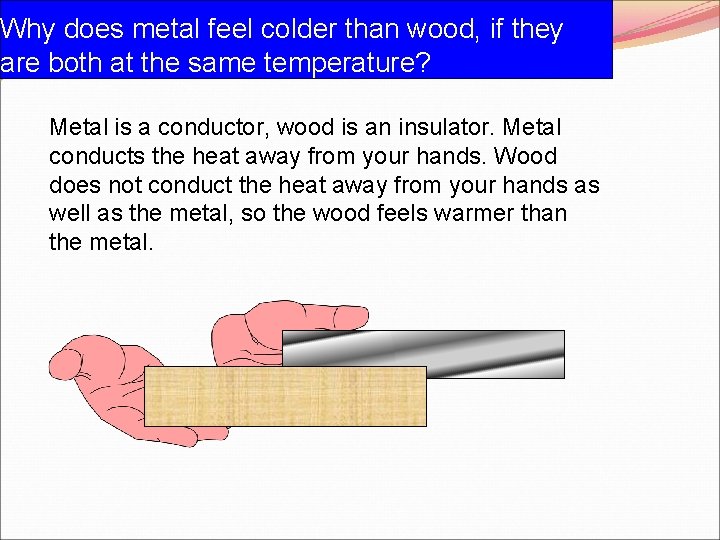 Why does metal feel colder than wood, if they are both at the same temperature?

Metal is a conductor, wood is an insulator. Metal conducts the heat away from your hands. Wood does not conduct the heat away from your hands as well as the metal, so the wood feels warmer than the metal.